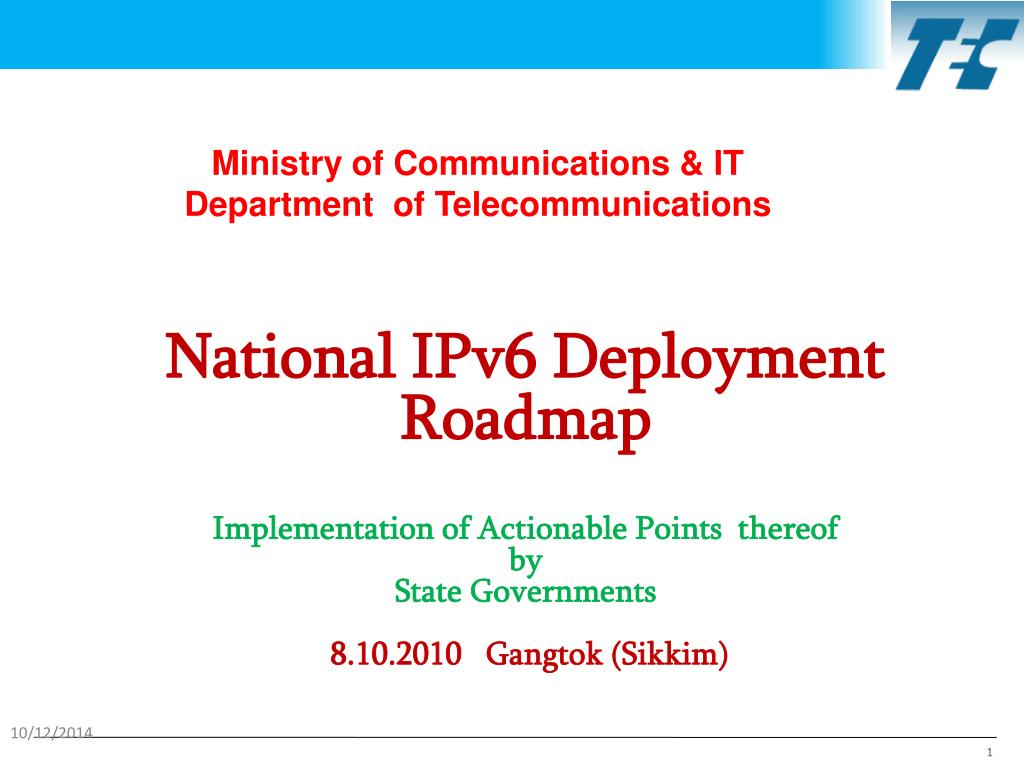 TEC

Ministry of Communications & IT
Department of Telecommunications

National IPv6 Deployment Roadmap

Implementation of Actionable Points thereof
by
State Governments

8.10.2010 Gangtok (Sikkim)

10/12/2014

1